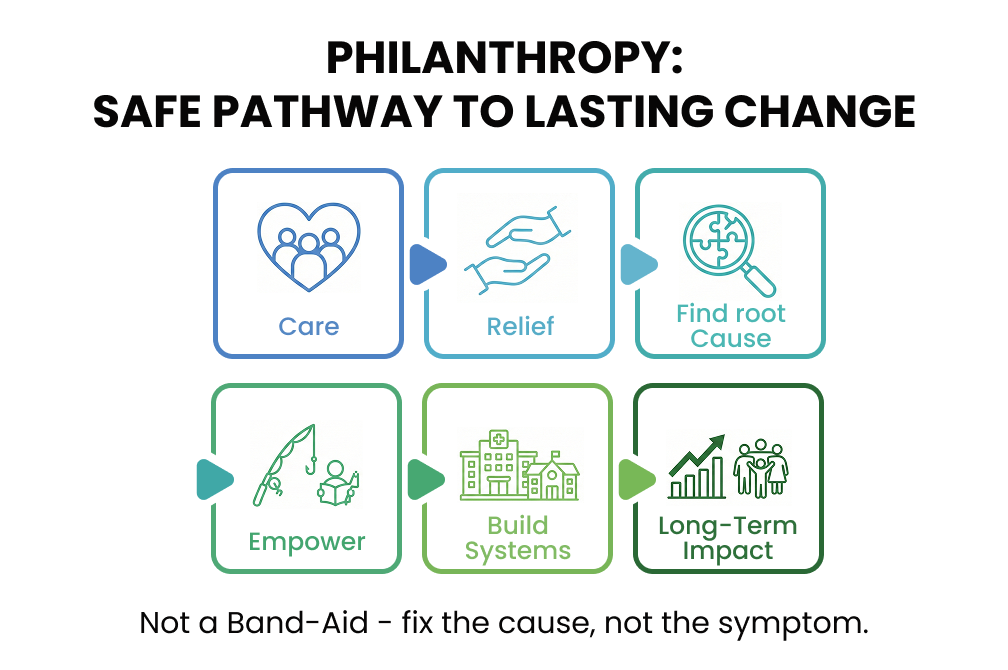 PHILANTHROPY:
SAFE PATHWAY TO LASTING CHANGE

Care

Relief

Find root Cause

Empower

Build Systems

Long-Term Impact

Not a Band-Aid - fix the cause, not the symptom.